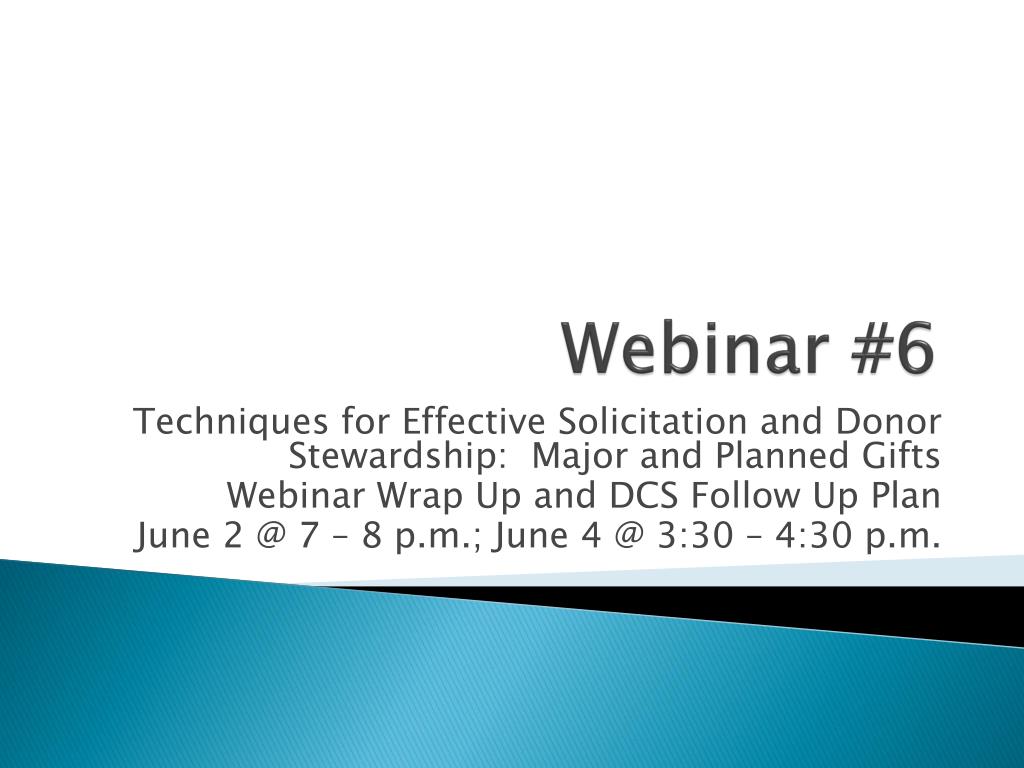 Webinar #6

Techniques for Effective Solicitation and Donor Stewardship: Major and Planned Gifts
Webinar Wrap Up and DCS Follow Up Plan
June 2 @ 7 – 8 p.m.; June 4 @ 3:30 – 4:30 p.m.